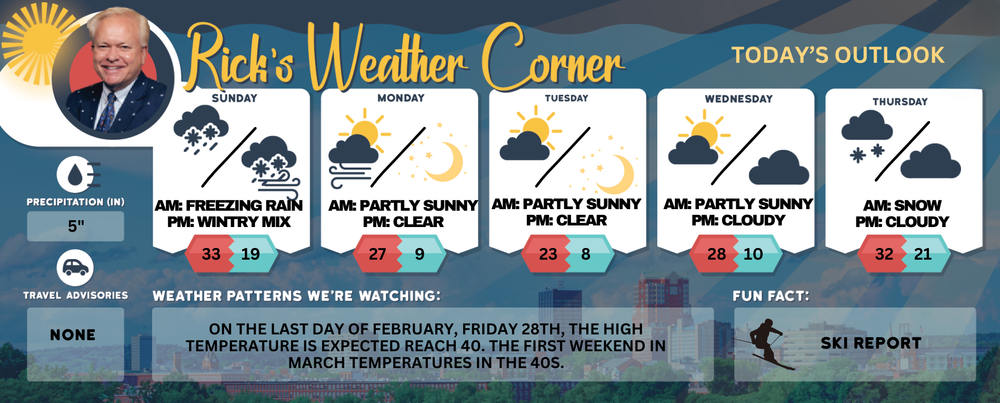 Rick's Weather Corner

TODAY'S OUTLOOK

SUNDAY
AM: FREEZING RAIN
PM: WINTRY MIX
33 19

MONDAY
AM: PARTLY SUNNY
PM: CLEAR
27 9

TUESDAY
AM: PARTLY SUNNY
PM: CLEAR
23 8

WEDNESDAY
AM: PARTLY SUNNY
PM: CLOUDY
28 10

THURSDAY
AM: SNOW
PM: CLOUDY
32 21

PRECIPITATION (IN)
5"

TRAVEL ADVISORIES
NONE

WEATHER PATTERNS WE'RE WATCHING:
ON THE LAST DAY OF FEBRUARY, FRIDAY 28TH, THE HIGH TEMPERATURE IS EXPECTED REACH 40. THE FIRST WEEKEND IN MARCH TEMPERATURES IN THE 40S.

FUN FACT:
SKI REPORT